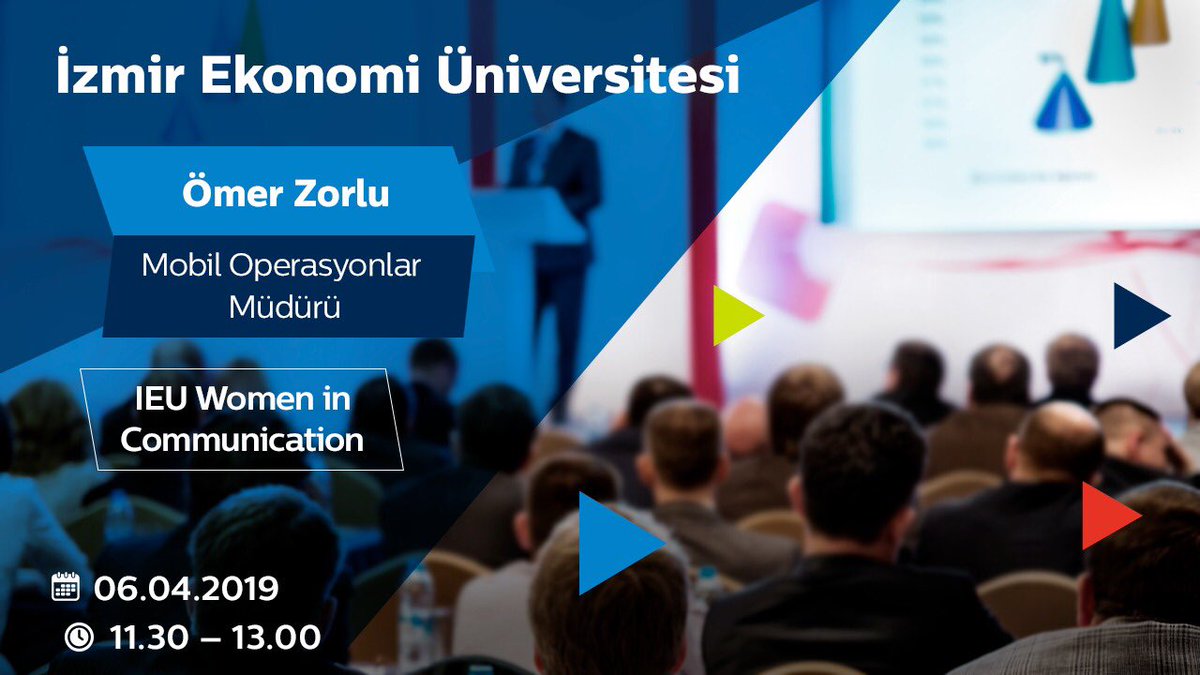 İzmir Ekonomi Üniversitesi

Ömer Zorlu

Mobil Operasyonlar Müdürü

IEU Women in Communication

06.04.2019

11.30 – 13.00